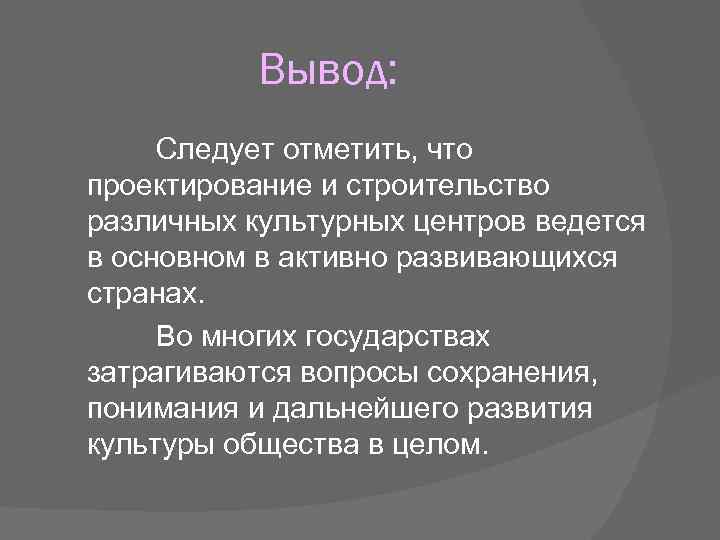 Вывод:

Следует отметить, что проектирование и строительство различных культурных центров ведется в основном в активно развивающихся странах.

Во многих государствах затрагиваются вопросы сохранения, понимания и дальнейшего развития культуры общества в целом.